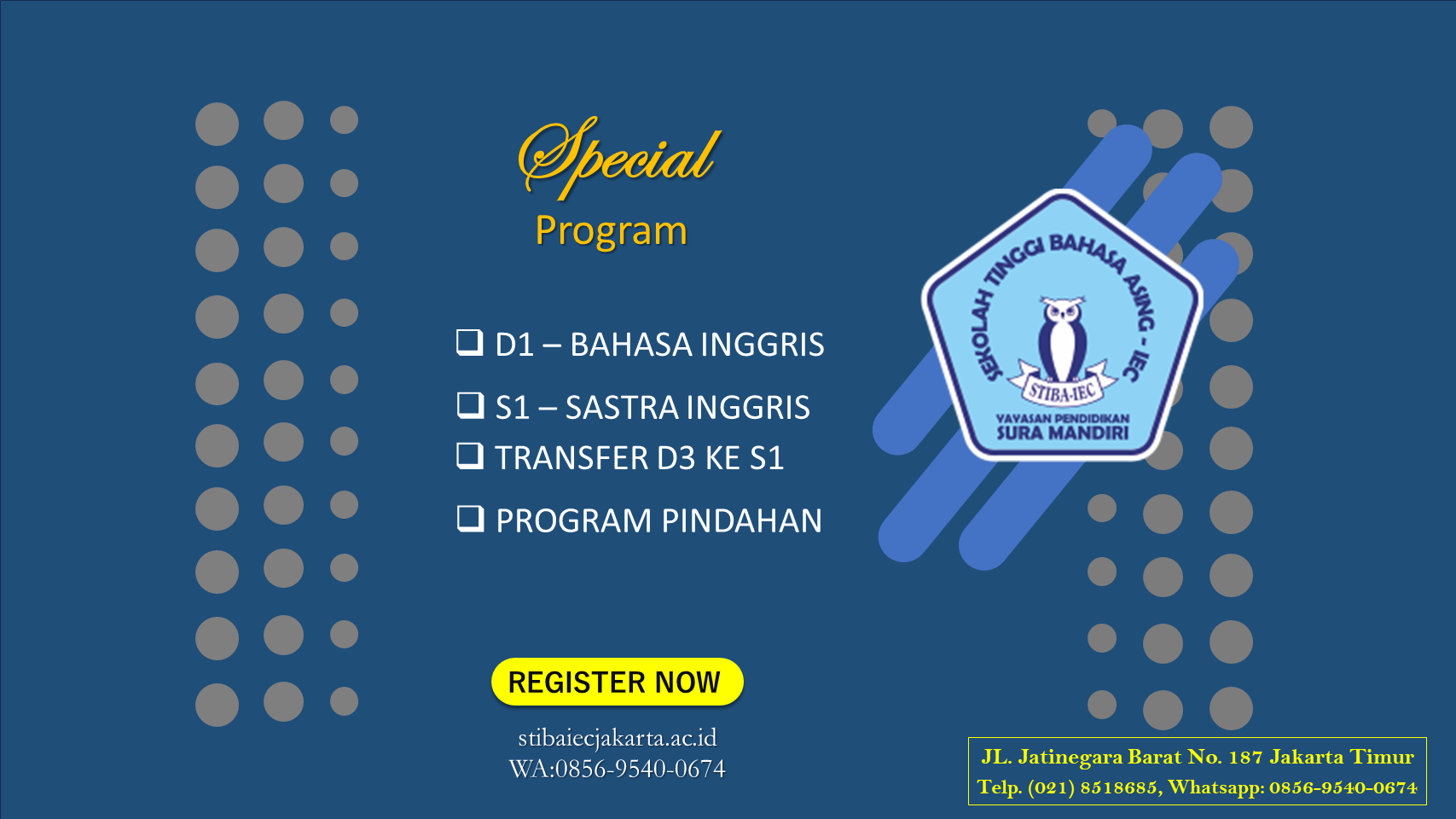 Special
Program

❑ D1 – BAHASA INGGRIS
❑ S1 – SASTRA INGGRIS
❑ TRANSFER D3 KE S1
❑ PROGRAM PINDAHAN

SEKOLAH TINGGI BAHASA ASING - IEC
STIBA-IEC
YAYASAN PENDIDIKAN
SURA MANDIRI

REGISTER NOW

stibaiecjakarta.ac.id
WA:0856-9540-0674

JL. Jatinegara Barat No. 187 Jakarta Timur
Telp. (021) 8518685, Whatsapp: 0856-9540-0674